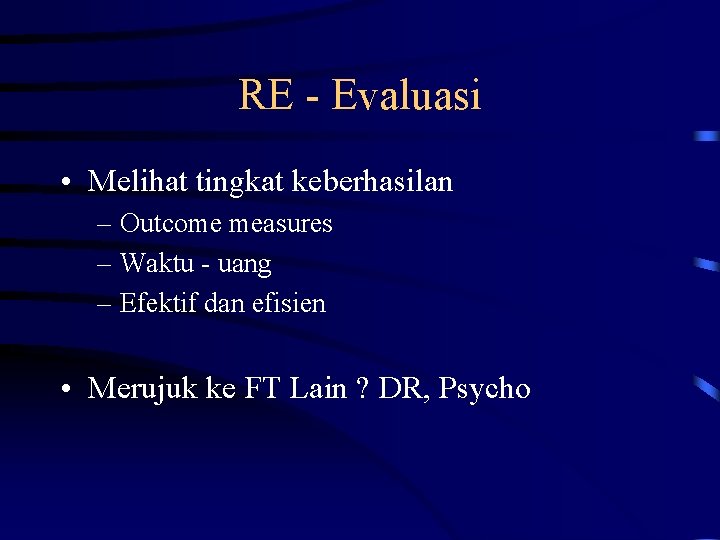 RE - Evaluasi

• Melihat tingkat keberhasilan
– Outcome measures
– Waktu - uang
– Efektif dan efisien

• Merujuk ke FT Lain ? DR, Psycho